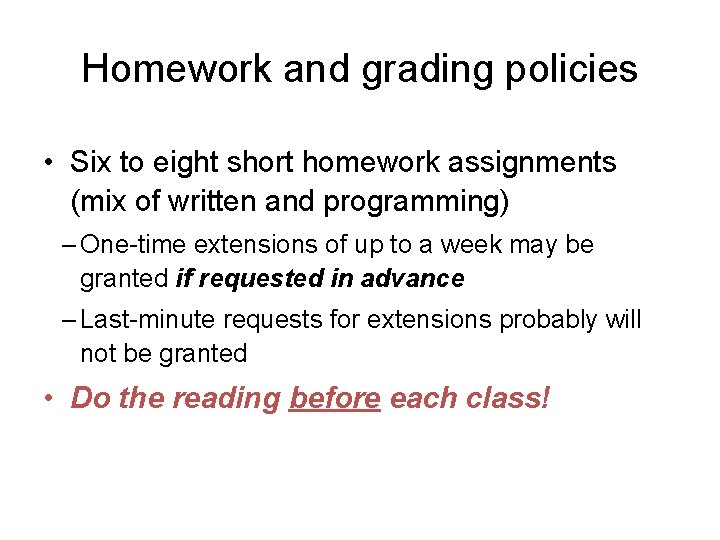 Homework and grading policies

• Six to eight short homework assignments (mix of written and programming)

– One-time extensions of up to a week may be granted if requested in advance

– Last-minute requests for extensions probably will not be granted

• Do the reading before each class!